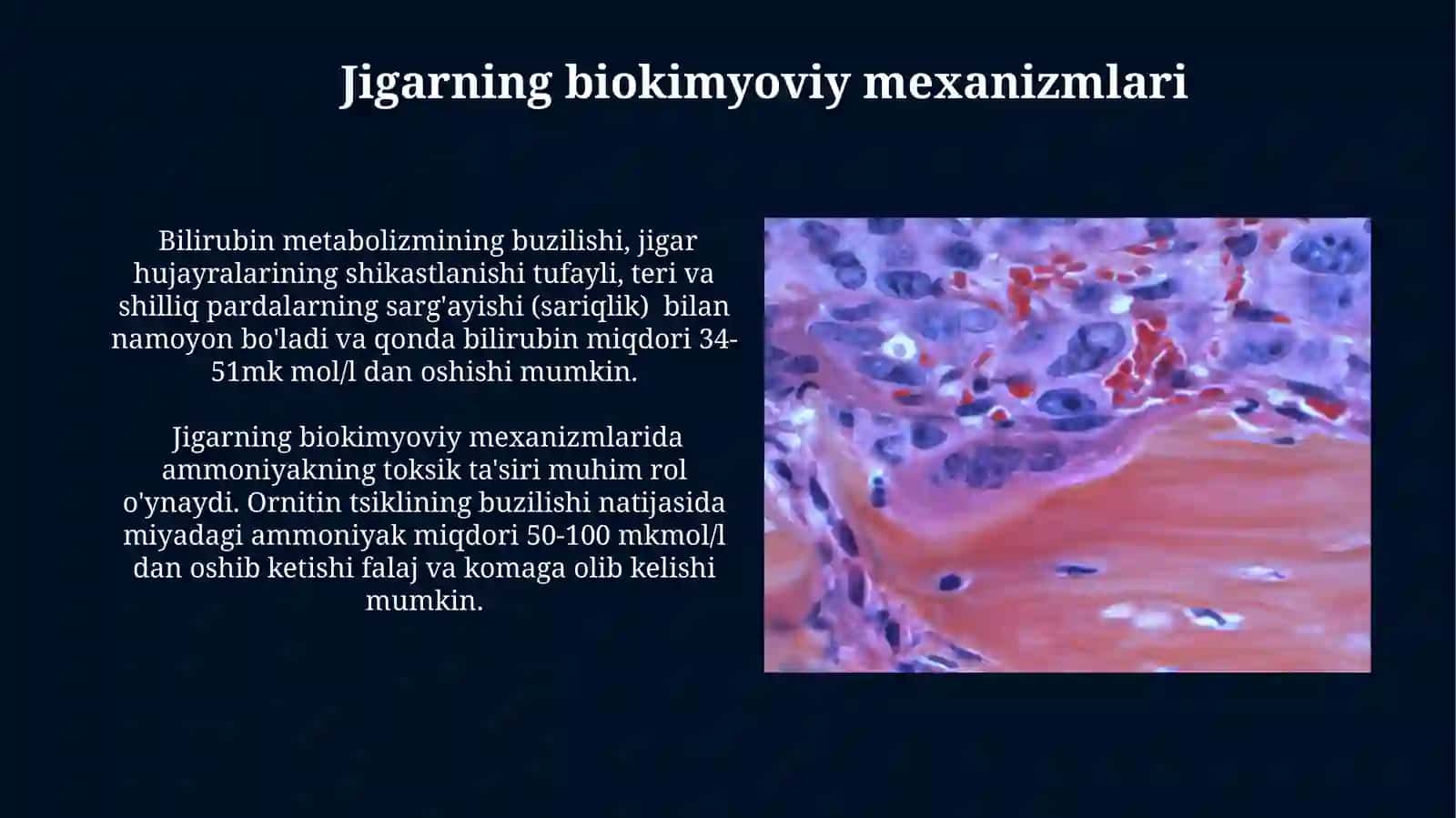 Jigarning biokimyoviy mexanizmlari

Bilirubin metabolizmining buzilishi, jigar hujayralarining shikastlanishi tufayli, teri va shilliq pardalarning sarg'ayishi (sariqlik) bilan namoyon bo'ladi va qonda bilirubin miqdori 34-51mk mol/l dan oshishi mumkin.

Jigarning biokimyoviy mexanizmlarida ammoniyakning toksik ta'siri muhim rol o'ynaydi. Ornitin tsiklining buzilishi natijasida miyadagi ammoniyak miqdori 50-100 mkmol/l dan oshib ketishi falaj va komaga olib kelishi mumkin.